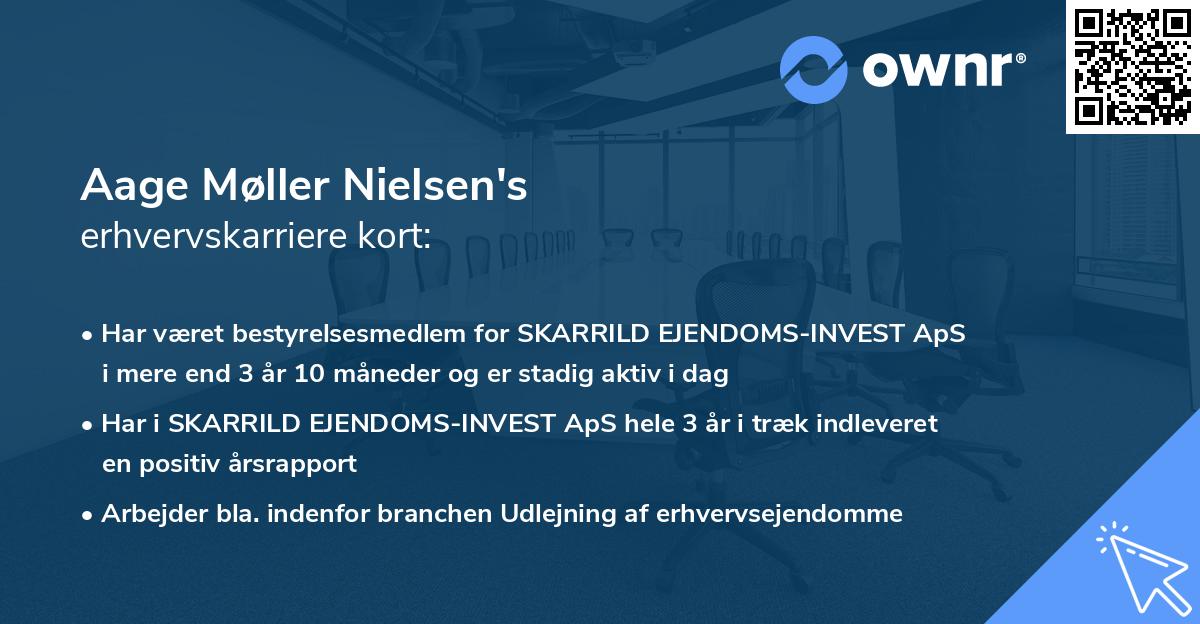 ownr®

Aage Møller Nielsen's
erhvervskarriere kort:

• Har været bestyrelsesmedlem for SKARRILD EJENDOMS-INVEST ApS i mere end 3 år 10 måneder og er stadig aktiv i dag

• Har i SKARRILD EJENDOMS-INVEST ApS hele 3 år i træk indleveret en positiv årsrapport

• Arbejder bla. indenfor branchen Udlejning af erhvervsejendomme